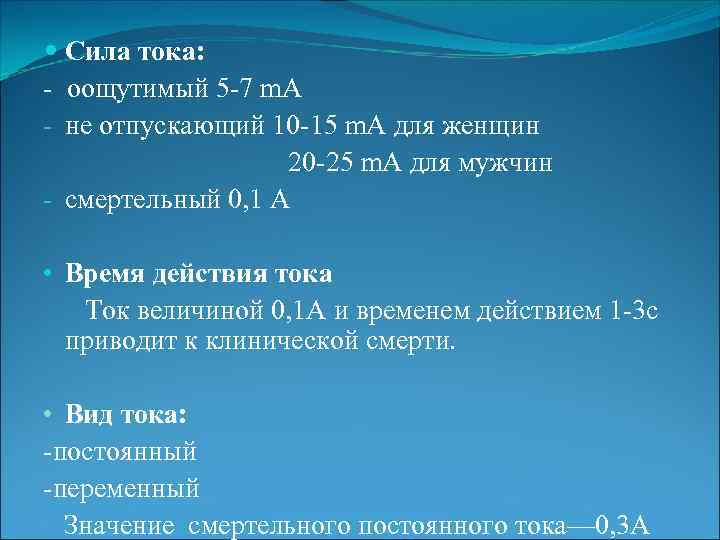 • Сила тока:
- оощутимый 5-7 mA
- не отпускающий 10-15 mA для женщин
20-25 mA для мужчин
- смертельный 0,1 А

• Время действия тока
Ток величиной 0,1А и временем действием 1-3с приводит к клинической смерти.

• Вид тока:
-постоянный
-переменный
Значение смертельного постоянного тока—0,3А